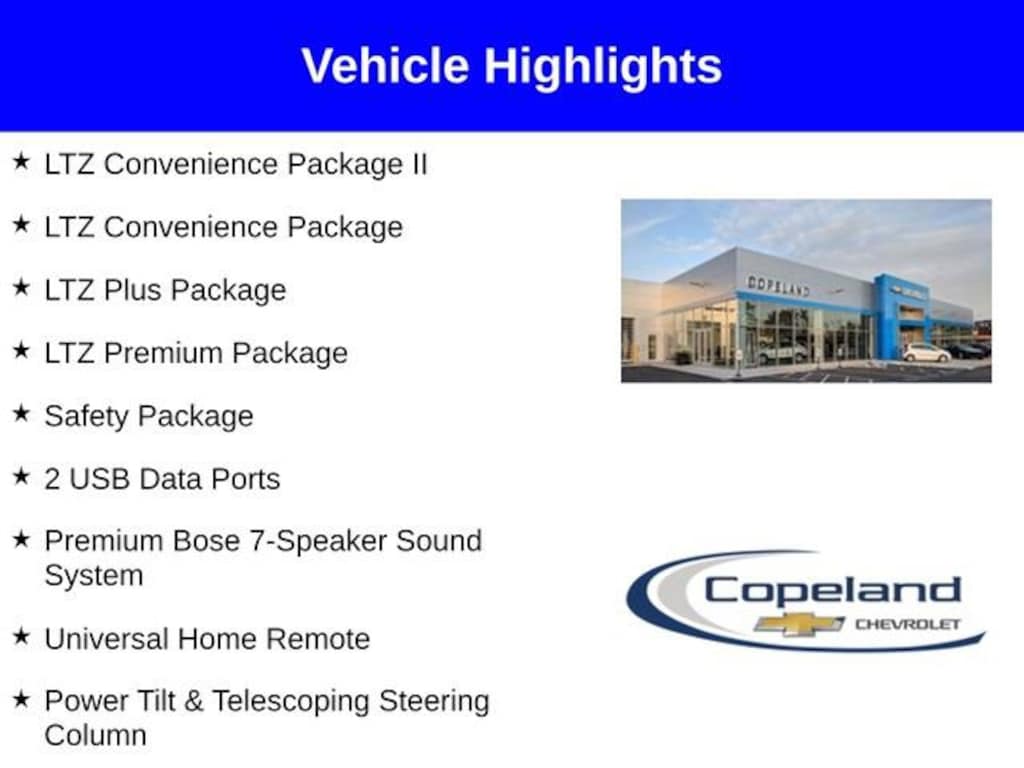 Vehicle Highlights

★ LTZ Convenience Package II

★ LTZ Convenience Package

★ LTZ Plus Package

★ LTZ Premium Package

★ Safety Package

★ 2 USB Data Ports

★ Premium Bose 7-Speaker Sound System

★ Universal Home Remote

★ Power Tilt & Telescoping Steering Column

COPELAND

Copeland
CHEVROLET